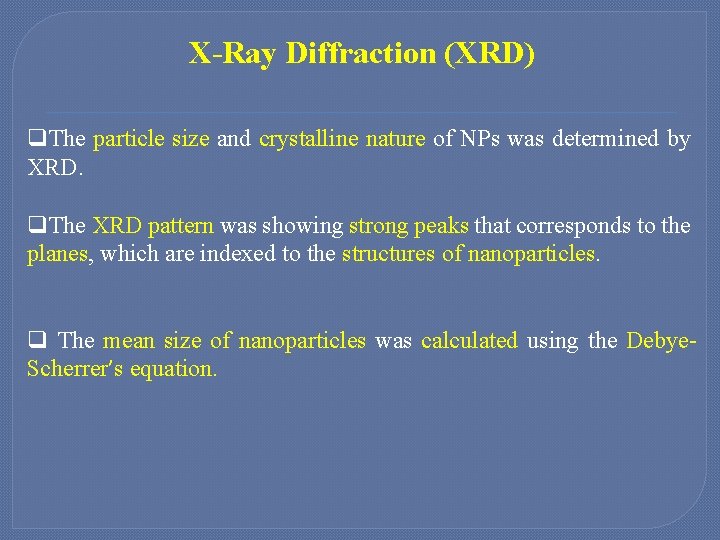 X-Ray Diffraction (XRD)

❑The particle size and crystalline nature of NPs was determined by XRD.

❑The XRD pattern was showing strong peaks that corresponds to the planes, which are indexed to the structures of nanoparticles.

❑ The mean size of nanoparticles was calculated using the Debye-Scherrer's equation.